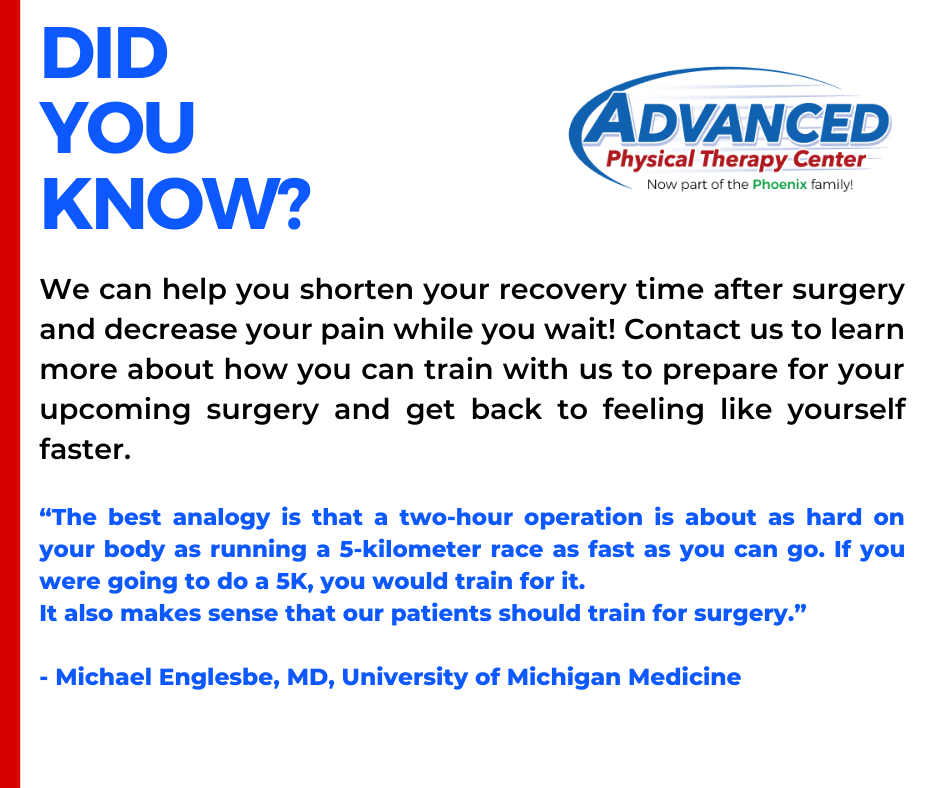 DID YOU KNOW?

ADVANCED
Physical Therapy Center
Now part of the Phoenix family!

We can help you shorten your recovery time after surgery and decrease your pain while you wait! Contact us to learn more about how you can train with us to prepare for your upcoming surgery and get back to feeling like yourself faster.

“The best analogy is that a two-hour operation is about as hard on your body as running a 5-kilometer race as fast as you can go. If you were going to do a 5K, you would train for it.
It also makes sense that our patients should train for surgery.”

- Michael Englesbe, MD, University of Michigan Medicine